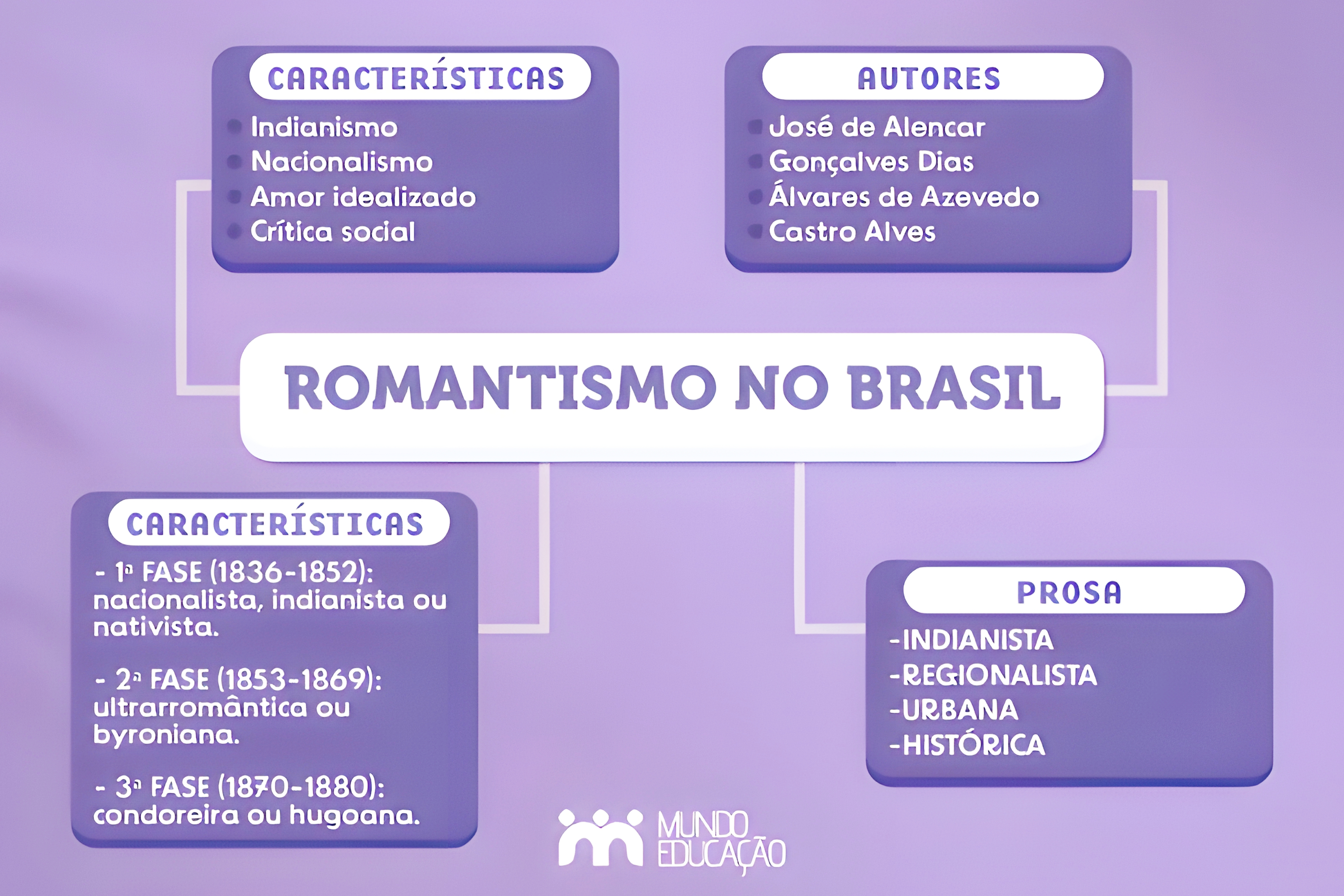 CARACTERÍSTICAS

Indianismo
Nacionalismo
Amor idealizado
Crítica social

AUTORES

José de Alencar
Gonçalves Dias
Álvares de Azevedo
Castro Alves

ROMANTISMO NO BRASIL

CARACTERÍSTICAS

- 1ª FASE (1836-1852): nacionalista, indianista ou nativista.

- 2ª FASE (1853-1869): ultrarromântica ou byroniana.

- 3ª FASE (1870-1880): condoreira ou hugoana.

PROSA

-INDIANISTA
-REGIONALISTA
-URBANA
-HISTÓRICA

MUNDO EDUCAÇÃO